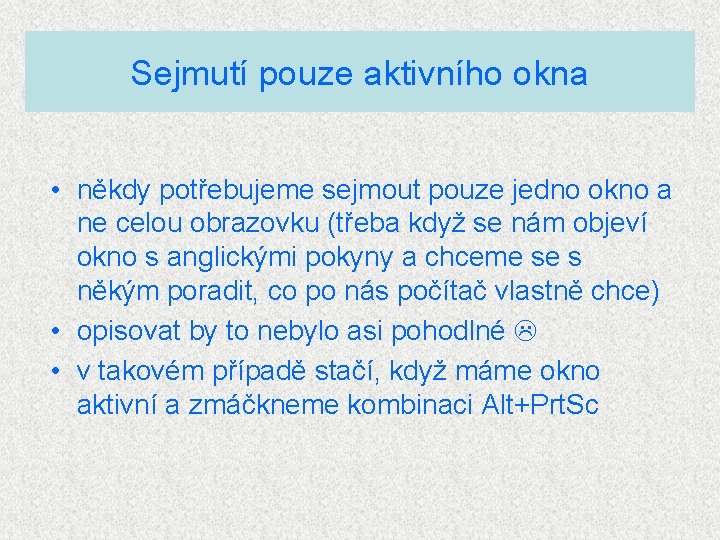 Sejmutí pouze aktivního okna

• někdy potřebujeme sejmout pouze jedno okno a ne celou obrazovku (třeba když se nám objeví okno s anglickými pokyny a chceme se s někým poradit, co po nás počítač vlastně chce)
• opisovat by to nebylo asi pohodlné ☹
• v takovém případě stačí, když máme okno aktivní a zmáčkneme kombinaci Alt+PrtSc